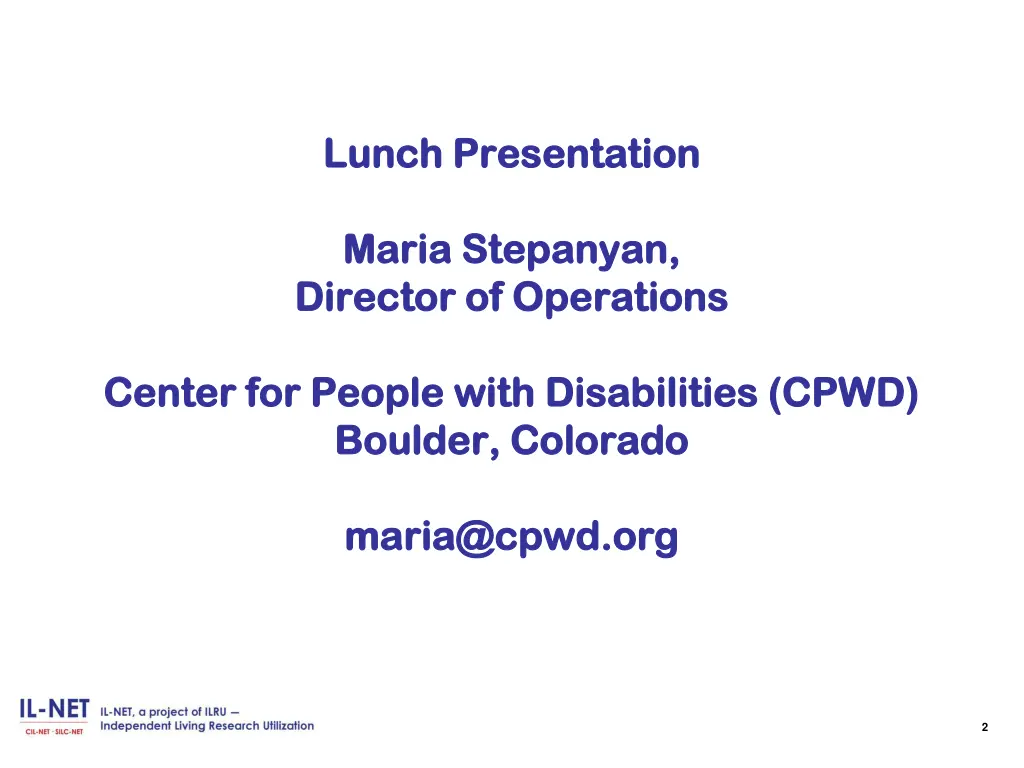 Lunch Presentation

Maria Stepanyan,
Director of Operations

Center for People with Disabilities (CPWD)
Boulder, Colorado

maria@cpwd.org

IL-NET
CIL-NET · SILC-NET
IL-NET, a project of ILRU — Independent Living Research Utilization

2